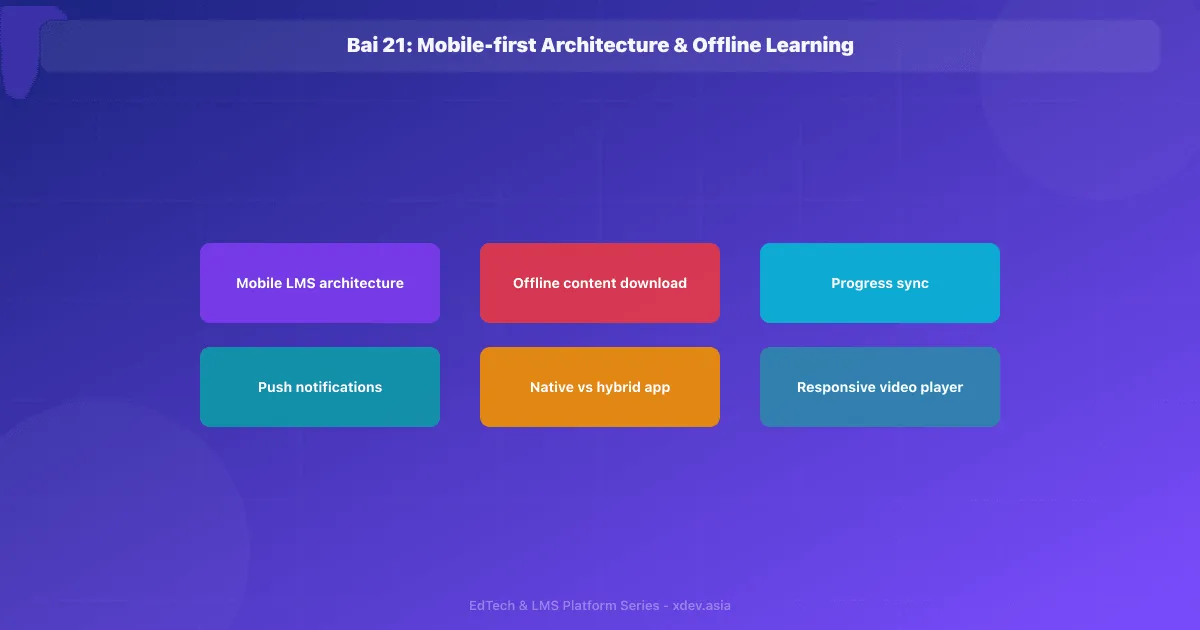 Bai 21: Mobile-first Architecture & Offline Learning

Mobile LMS architecture

Offline content download

Progress sync

Push notifications

Native vs hybrid app

Responsive video player

EdTech & LMS Platform Series - xdev.asia